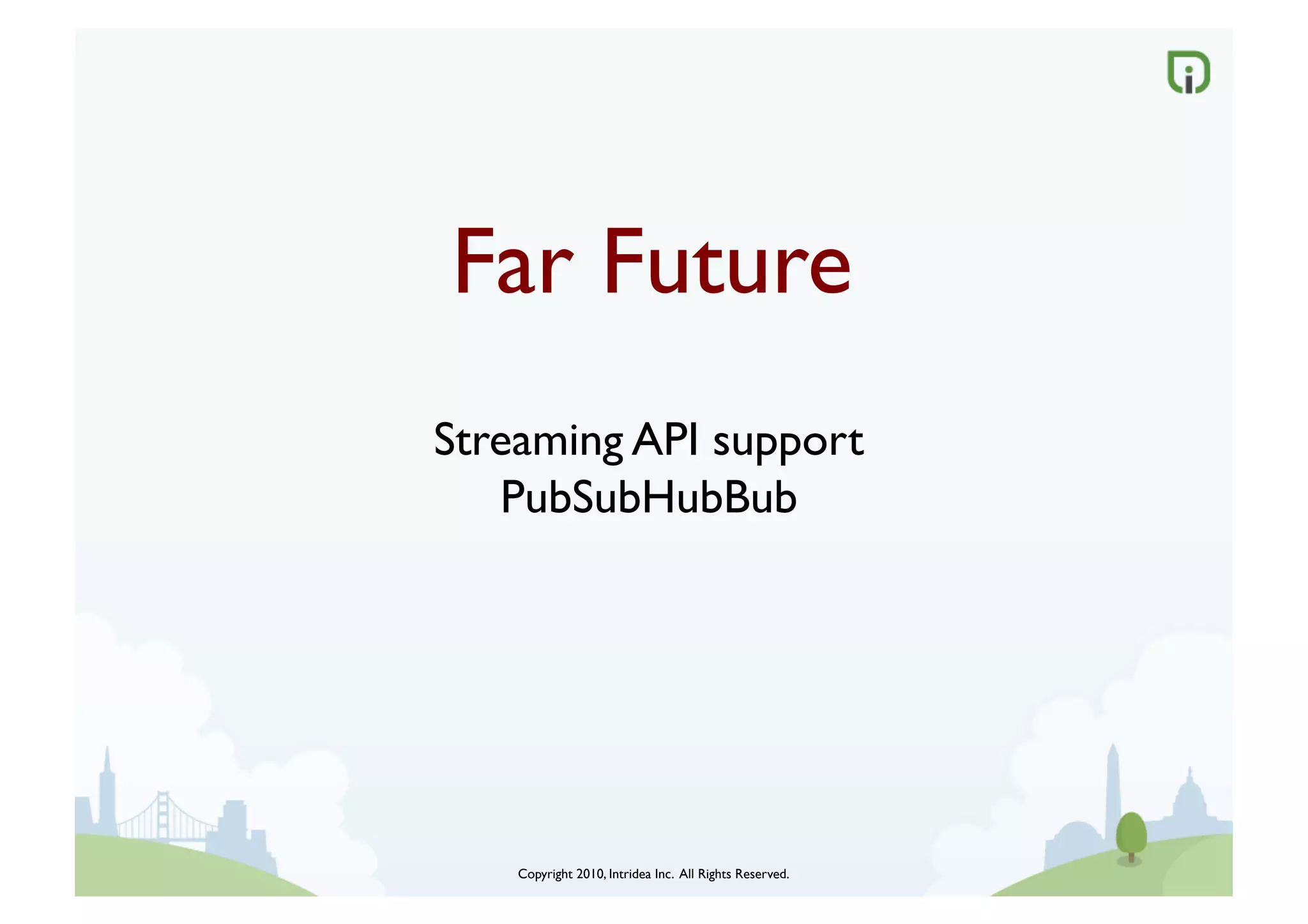 Far Future

Streaming API support
PubSubHubBub

Copyright 2010, Intridea Inc. All Rights Reserved.